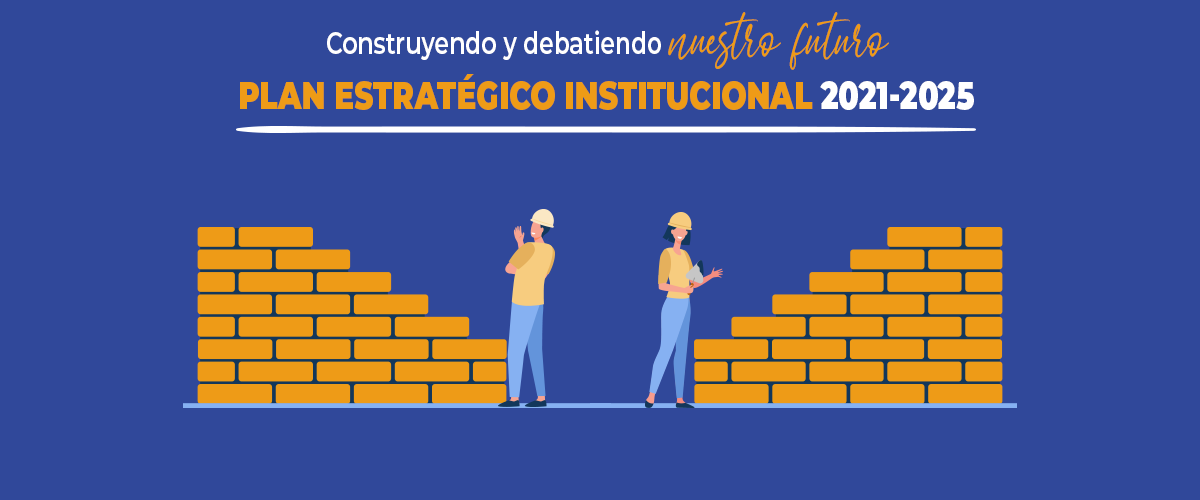 Construyendo y debatiendo nuestro futuro

PLAN ESTRATÉGICO INSTITUCIONAL 2021-2025